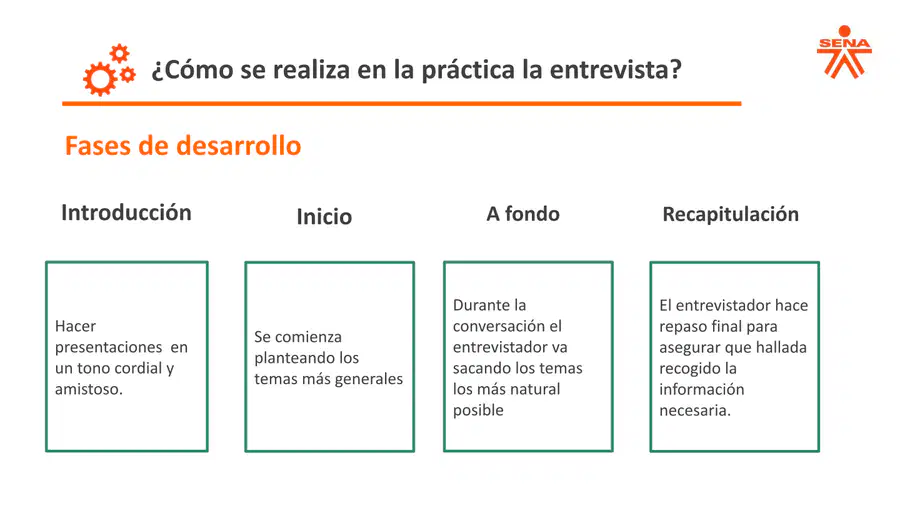 ¿Cómo se realiza en la práctica la entrevista?

SENA

Fases de desarrollo

Introducción

Hacer presentaciones en un tono cordial y amistoso.

Inicio

Se comienza planteando los temas más generales

A fondo

Durante la conversación el entrevistador va sacando los temas los más natural posible

Recapitulación

El entrevistador hace repaso final para asegurar que hallada recogido la información necesaria.